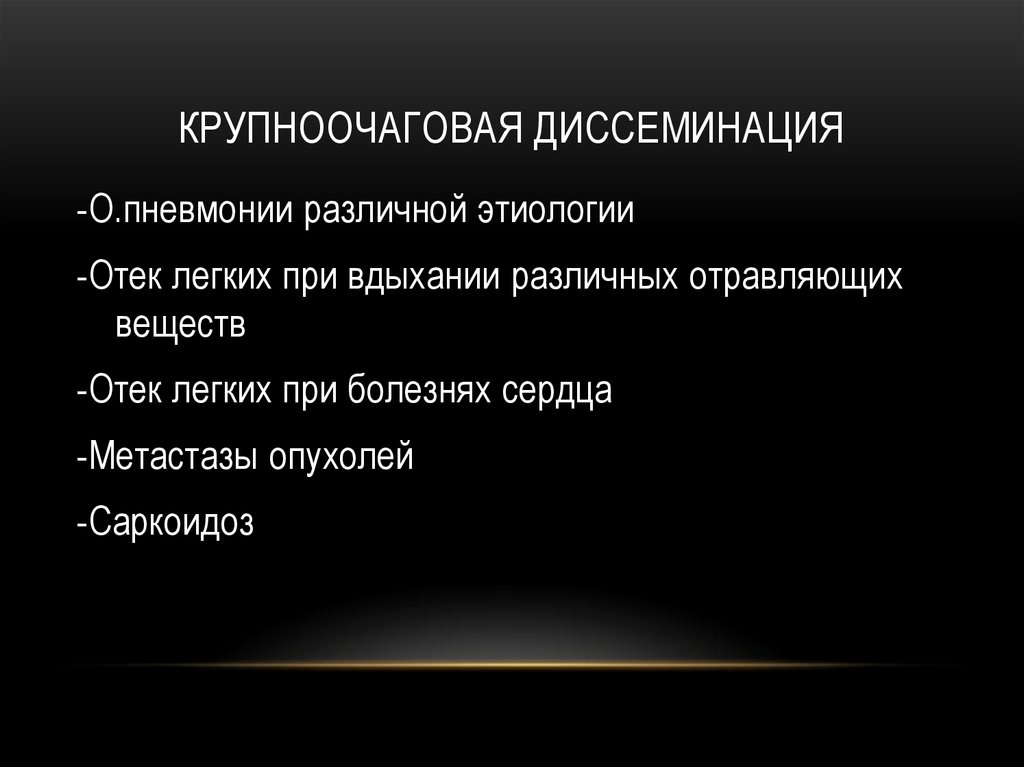 КРУПНООЧАГОВАЯ ДИССЕМИНАЦИЯ

-О.пневмонии различной этиологии

-Отек легких при вдыхании различных отравляющих веществ

-Отек легких при болезнях сердца

-Метастазы опухолей

-Саркоидоз